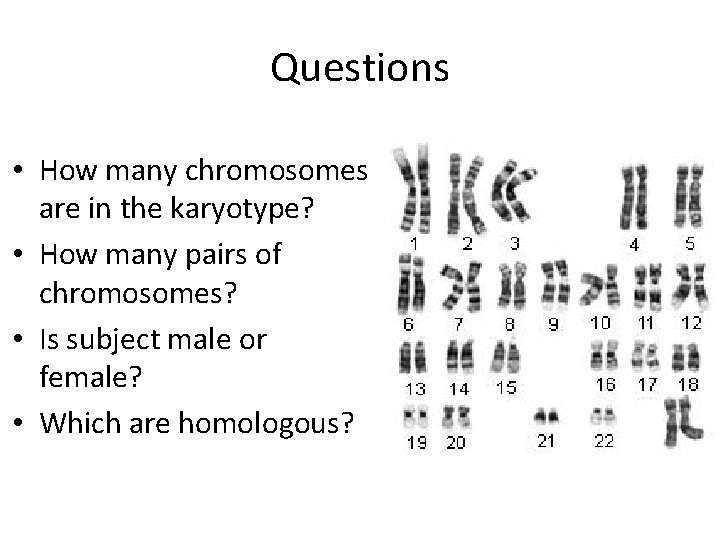 Questions

• How many chromosomes are in the karyotype?
• How many pairs of chromosomes?
• Is subject male or female?
• Which are homologous?

1 2 3 4 5
6 7 8 9 10 11 12
13 14 15 16 17 18
19 20 21 22